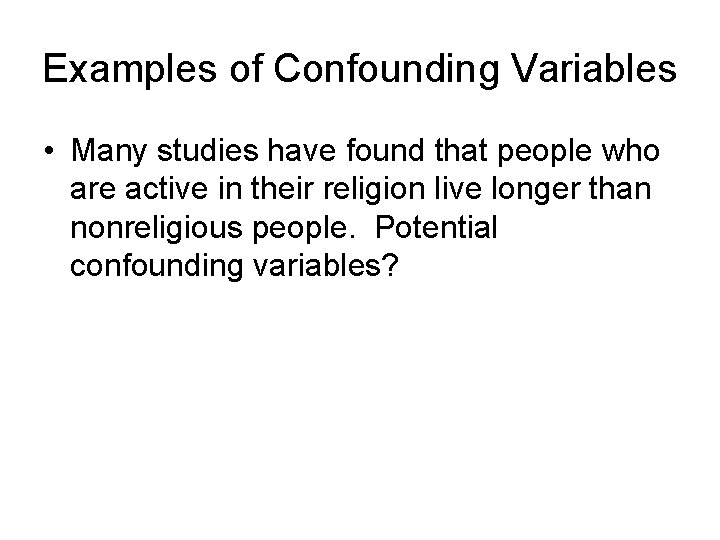 Examples of Confounding Variables

• Many studies have found that people who are active in their religion live longer than nonreligious people.  Potential confounding variables?